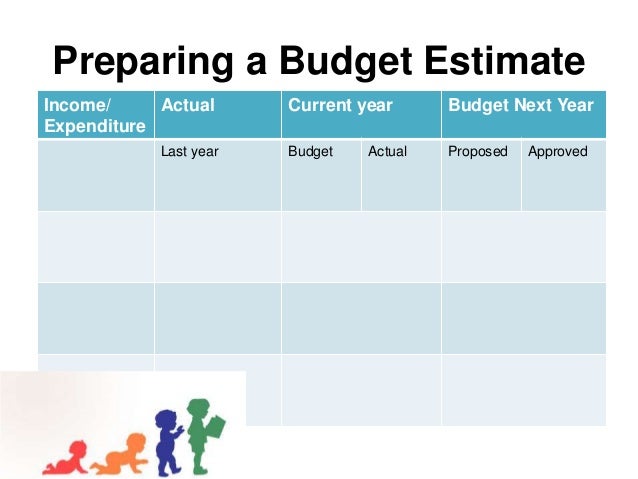 Preparing a Budget Estimate

| Income/ Expenditure | Actual | Current year | | Budget Next Year | |
|---|---|---|---|---|---|
| | Last year | Budget | Actual | Proposed | Approved |
| | | | | | |
| | | | | | |
| | | | | | |